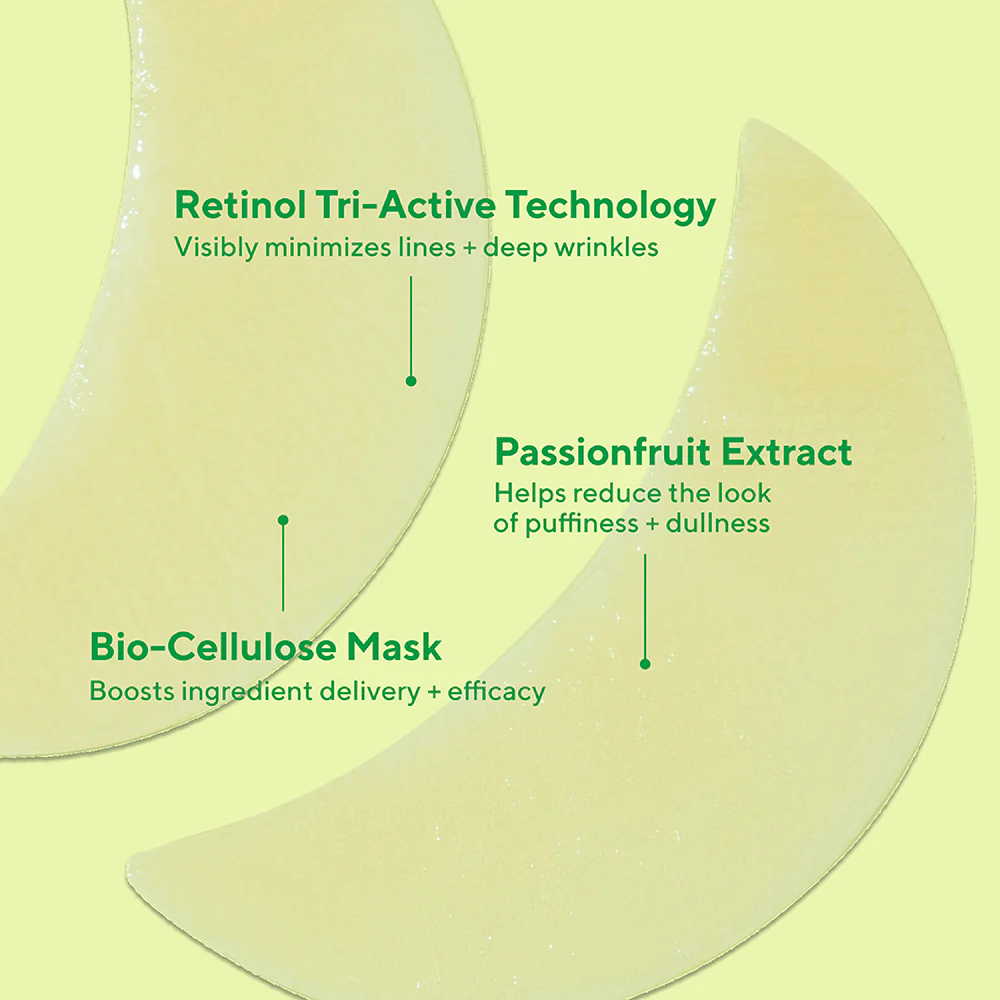 Retinol Tri-Active Technology
Visibly minimizes lines + deep wrinkles

Passionfruit Extract
Helps reduce the look of puffiness + dullness

Bio-Cellulose Mask
Boosts ingredient delivery + efficacy